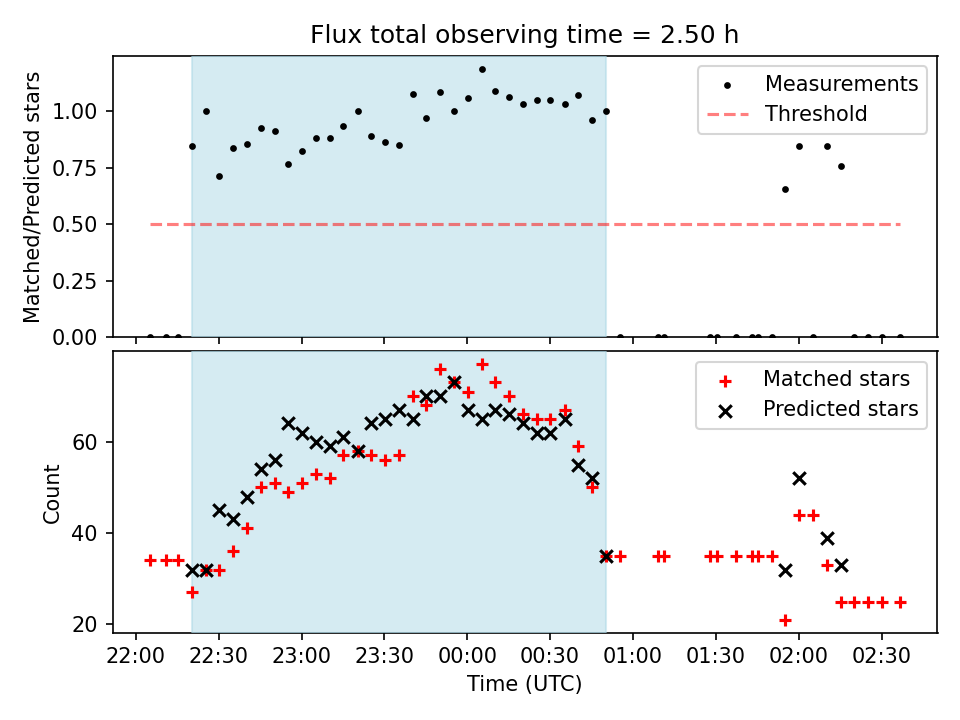 Flux total observing time = 2.50 h

Matched/Predicted stars

1.00
0.75
0.50
0.25
0.00

Measurements
Threshold

Count

60
40
20

Matched stars
Predicted stars

22:00 22:30 23:00 23:30 00:00 00:30 01:00 01:30 02:00 02:30

Time (UTC)